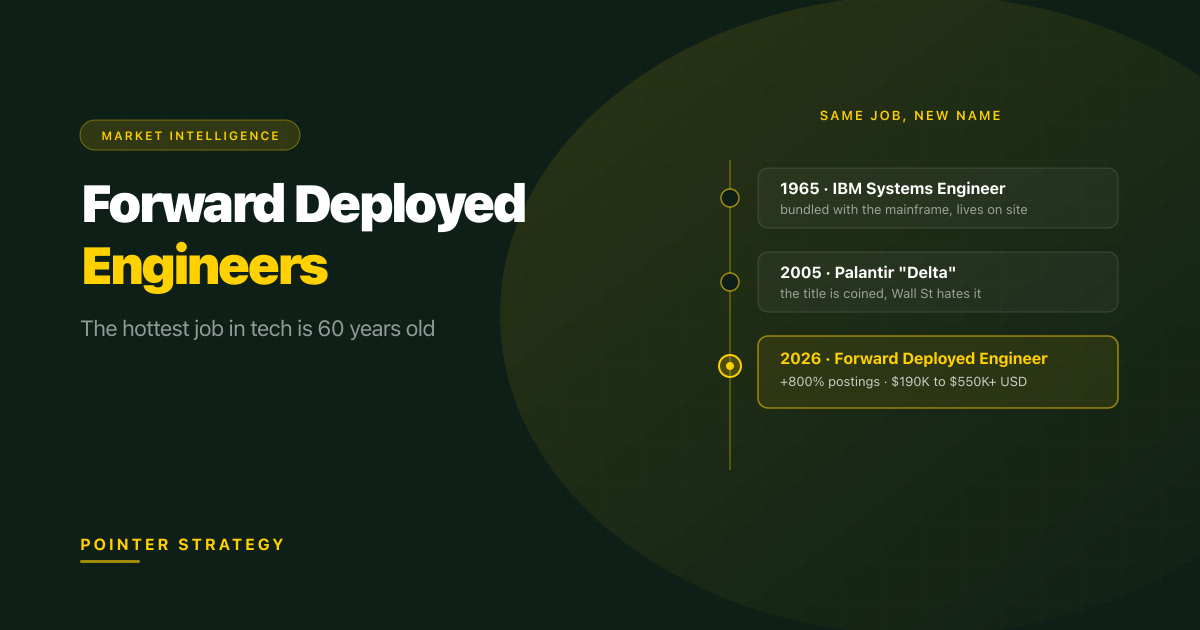 MARKET INTELLIGENCE

Forward Deployed Engineers

The hottest job in tech is 60 years old

POINTER STRATEGY

SAME JOB, NEW NAME

1965 · IBM Systems Engineer
bundled with the mainframe, lives on site

2005 · Palantir "Delta"
the title is coined, Wall St hates it

2026 · Forward Deployed Engineer
+800% postings · $190K to $550K+ USD